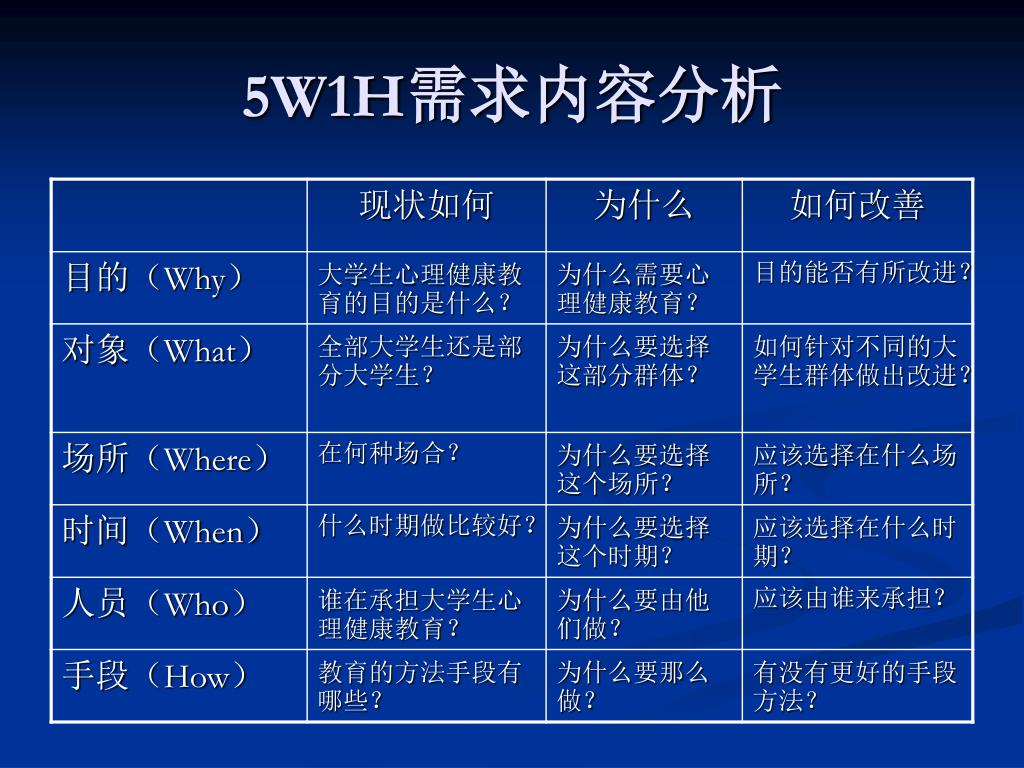 5W1H需求内容分析

| | 现状如何 | 为什么 | 如何改善 |
|---|---|---|---|
| 目的（Why） | 大学生心理健康教育的目的是什么？ | 为什么需要心理健康教育？ | 目的能否有所改进？ |
| 对象（What） | 全部大学生还是部分大学生？ | 为什么要选择这部分群体？ | 如何针对不同的大学生群体做出改进？ |
| 场所（Where） | 在何种场合？ | 为什么要选择这个场所？ | 应该选择在什么场所？ |
| 时间（When） | 什么时期做比较好？ | 为什么要选择这个时期？ | 应该选择在什么时期？ |
| 人员（Who） | 谁在承担大学生心理健康教育？ | 为什么要由他们做？ | 应该由谁来承担？ |
| 手段（How） | 教育的方法手段有哪些？ | 为什么要那么做？ | 有没有更好的手段方法？ |